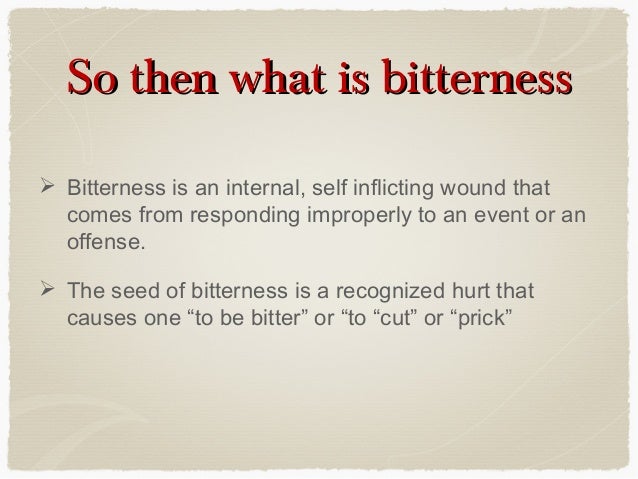 So then what is bitterness

➢ Bitterness is an internal, self inflicting wound that comes from responding improperly to an event or an offense.

➢ The seed of bitterness is a recognized hurt that causes one “to be bitter” or “to “cut” or “prick”